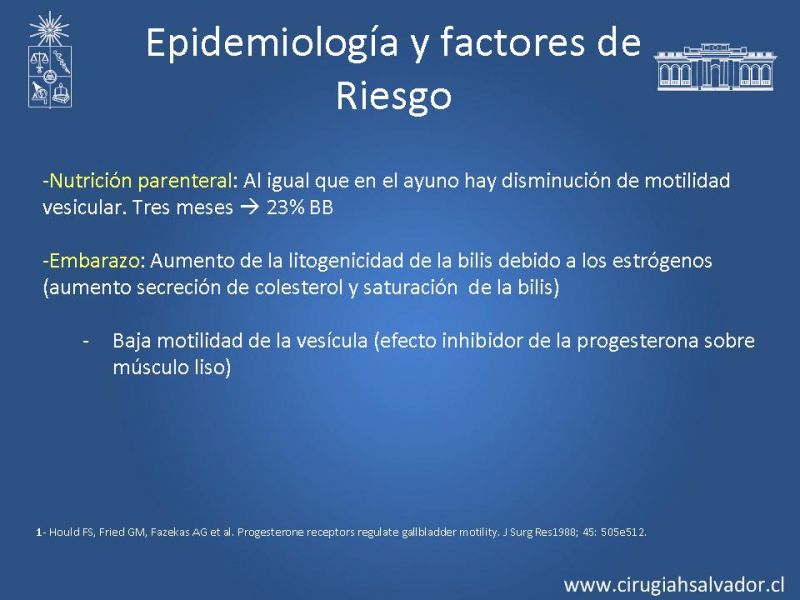 Epidemiología y factores de Riesgo

-Nutrición parenteral: Al igual que en el ayuno hay disminución de motilidad vesicular. Tres meses → 23% BB

-Embarazo: Aumento de la litogenicidad de la bilis debido a los estrógenos (aumento secreción de colesterol y saturación de la bilis)

- Baja motilidad de la vesícula (efecto inhibidor de la progesterona sobre músculo liso)

1- Hould FS, Fried GM, Fazekas AG et al. Progesterone receptors regulate gallbladder motility. J Surg Res1988; 45: 505e512.

www.cirugiahsalvador.cl